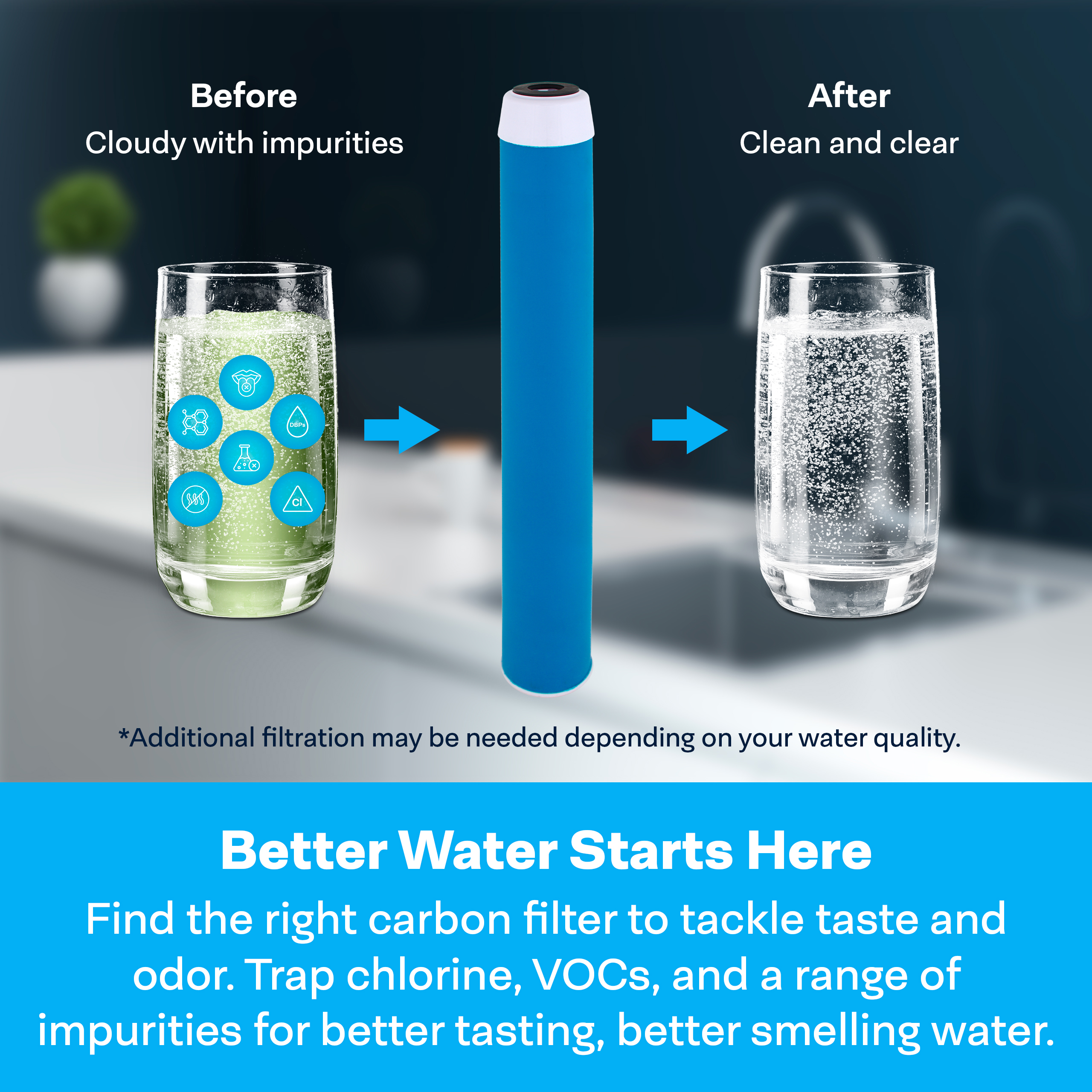 Before
Cloudy with impurities

After
Clean and clear

DBPs

Cl

*Additional filtration may be needed depending on your water quality.

Better Water Starts Here

Find the right carbon filter to tackle taste and odor. Trap chlorine, VOCs, and a range of impurities for better tasting, better smelling water.